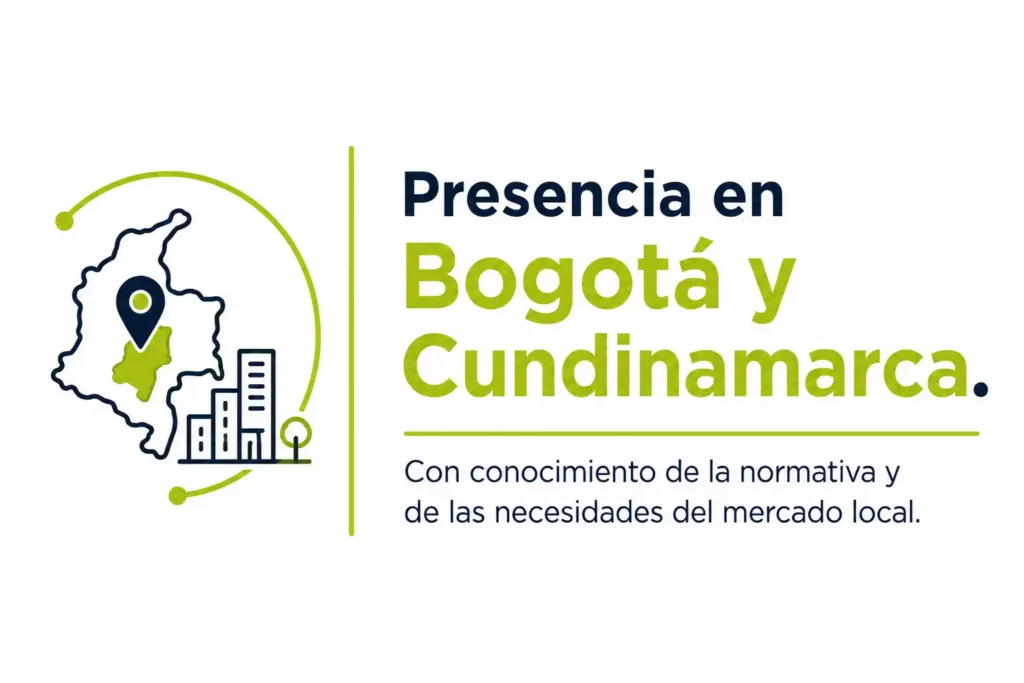 Presencia en Bogotá y Cundinamarca.

Con conocimiento de la normativa y de las necesidades del mercado local.